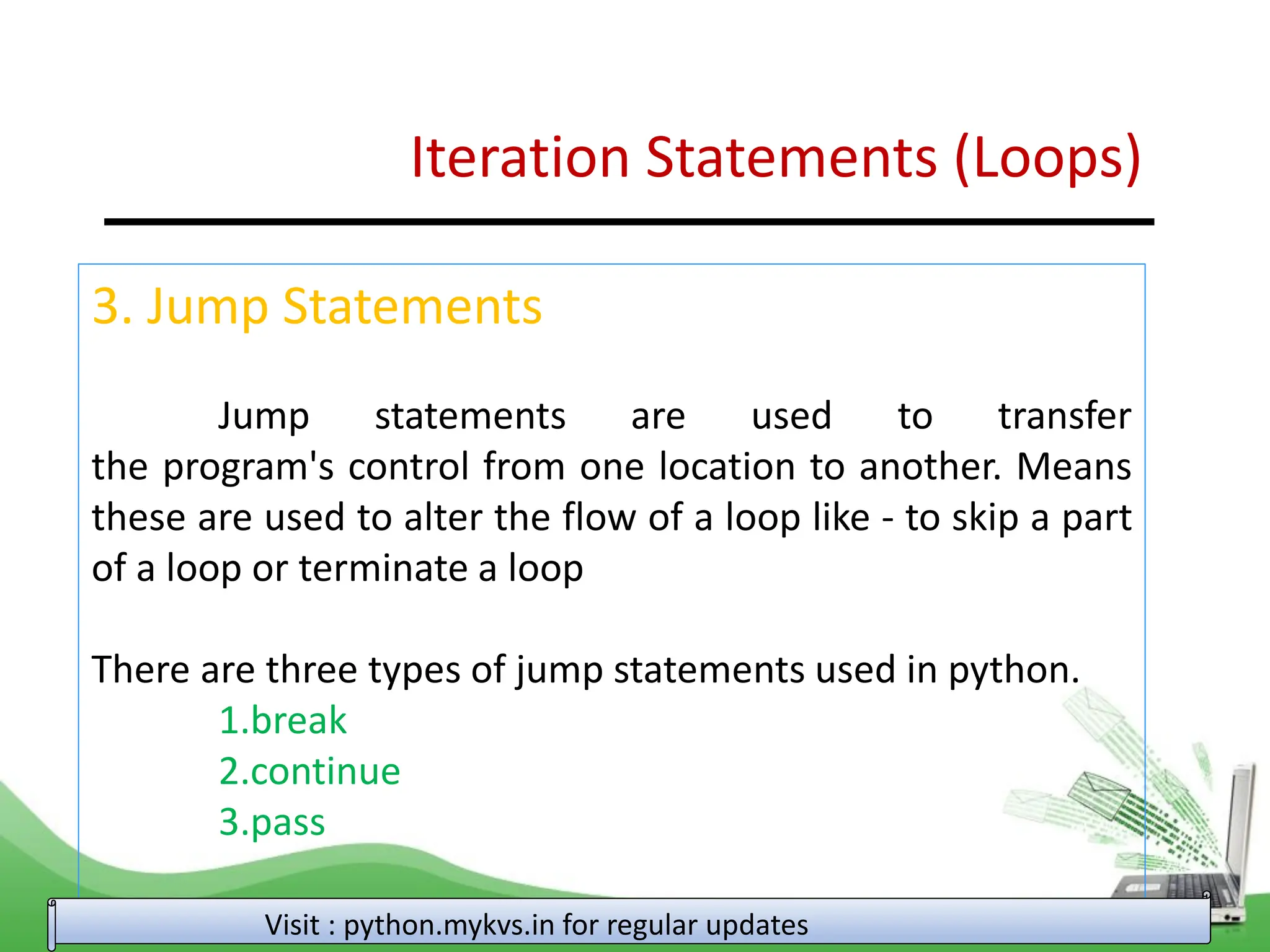 Iteration Statements (Loops)

3. Jump Statements

Jump statements are used to transfer the program's control from one location to another. Means these are used to alter the flow of a loop like - to skip a part of a loop or terminate a loop

There are three types of jump statements used in python.
1.break
2.continue
3.pass

Visit : python.mykvs.in for regular updates